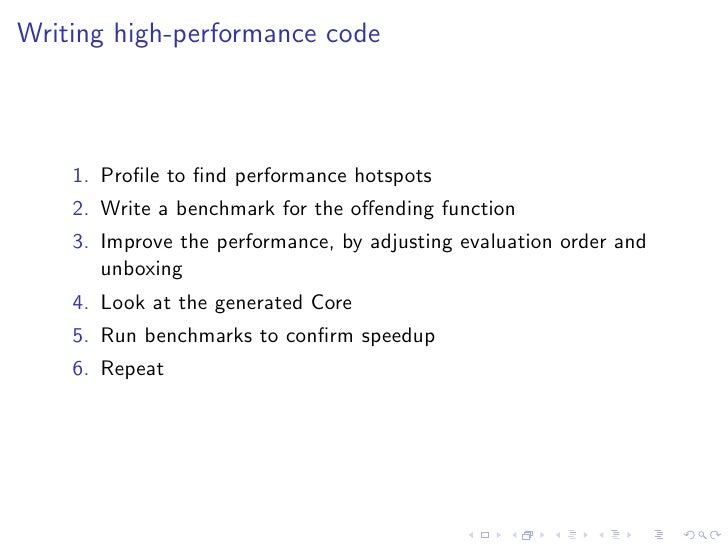 Writing high-performance code

1. Profile to find performance hotspots
2. Write a benchmark for the offending function
3. Improve the performance, by adjusting evaluation order and unboxing
4. Look at the generated Core
5. Run benchmarks to confirm speedup
6. Repeat